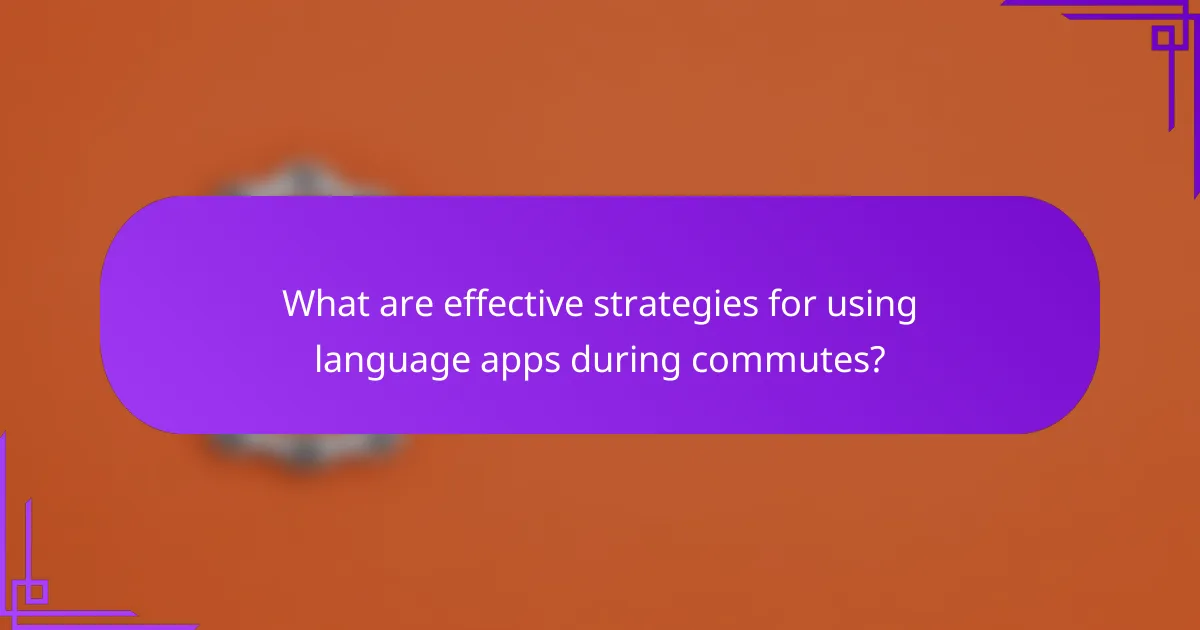 What are effective strategies for using language apps during commutes?